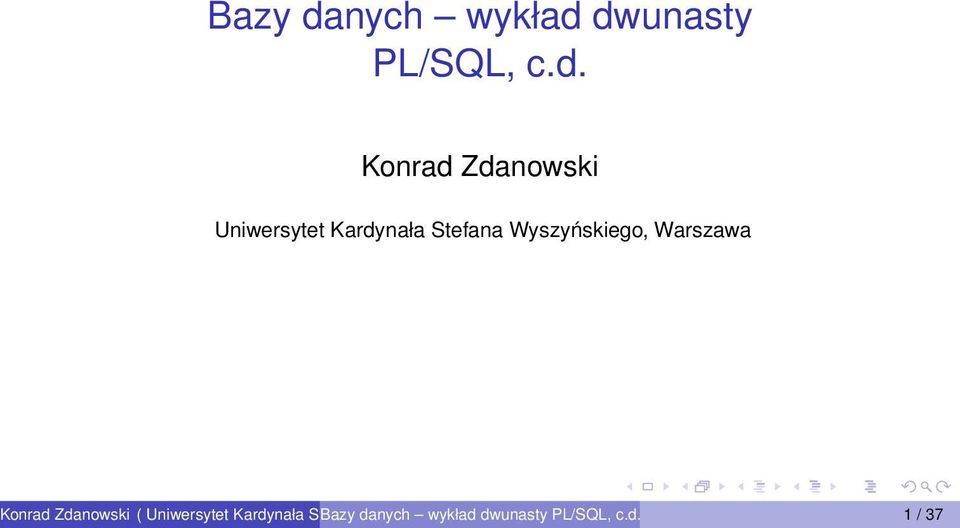 Bazy danych – wykład dwunasty
PL/SQL, c.d.

Konrad Zdanowski

Uniwersytet Kardynała Stefana Wyszyńskiego, Warszawa

Konrad Zdanowski ( Uniwersytet Kardynała S Bazy danych – wykład dwunasty PL/SQL, c.d. 1 / 37